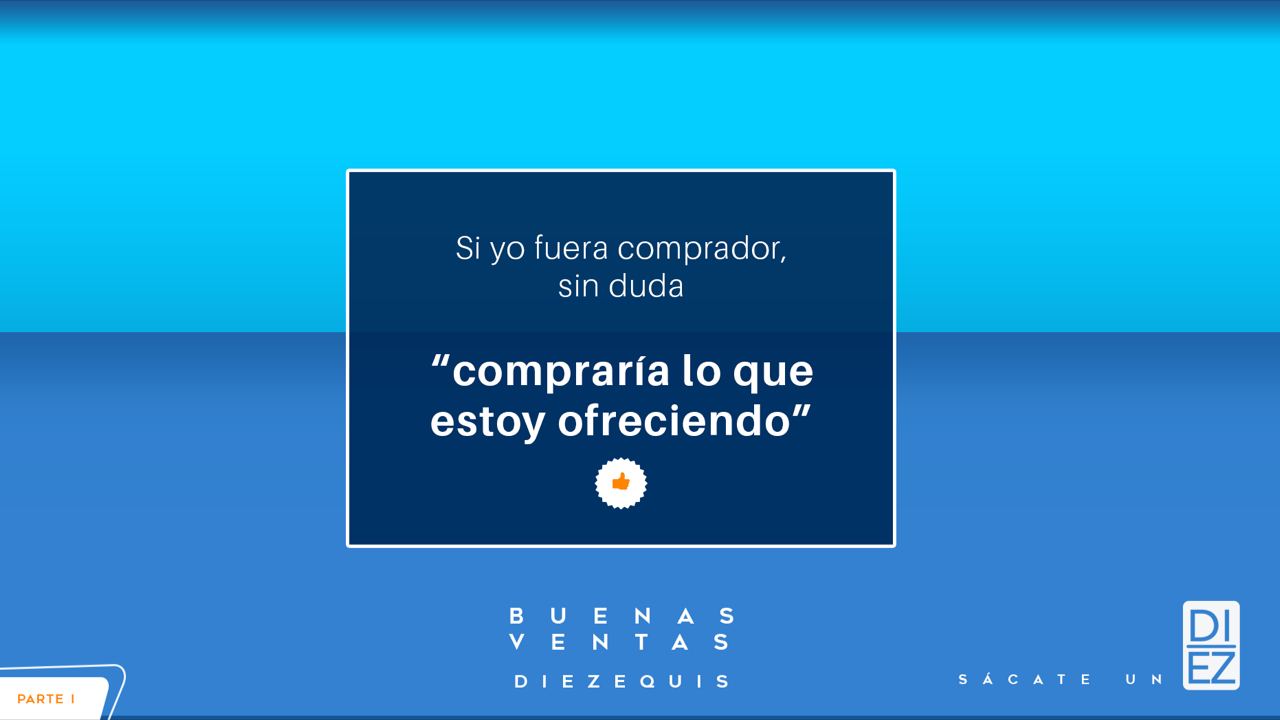 Si yo fuera comprador, sin duda

“compraría lo que estoy ofreciendo”

BUENAS
VENTAS
DIEZEQUIS

PARTE I

SÁCATE UN DIEZ